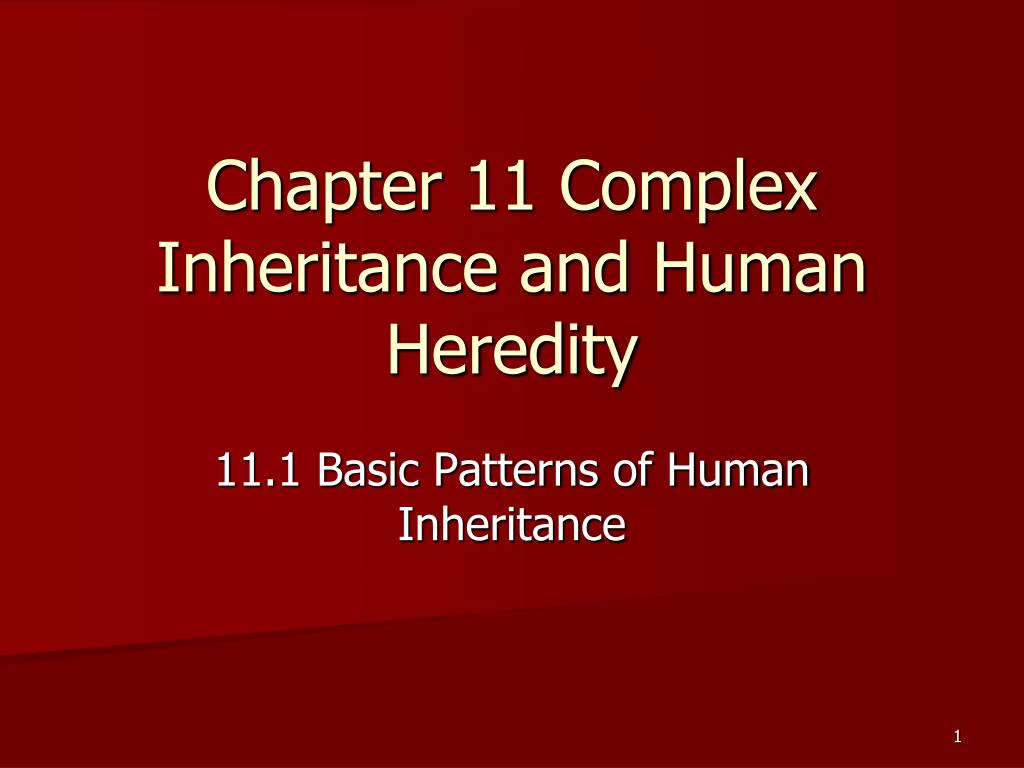 Chapter 11 Complex Inheritance and Human Heredity

11.1 Basic Patterns of Human Inheritance

1